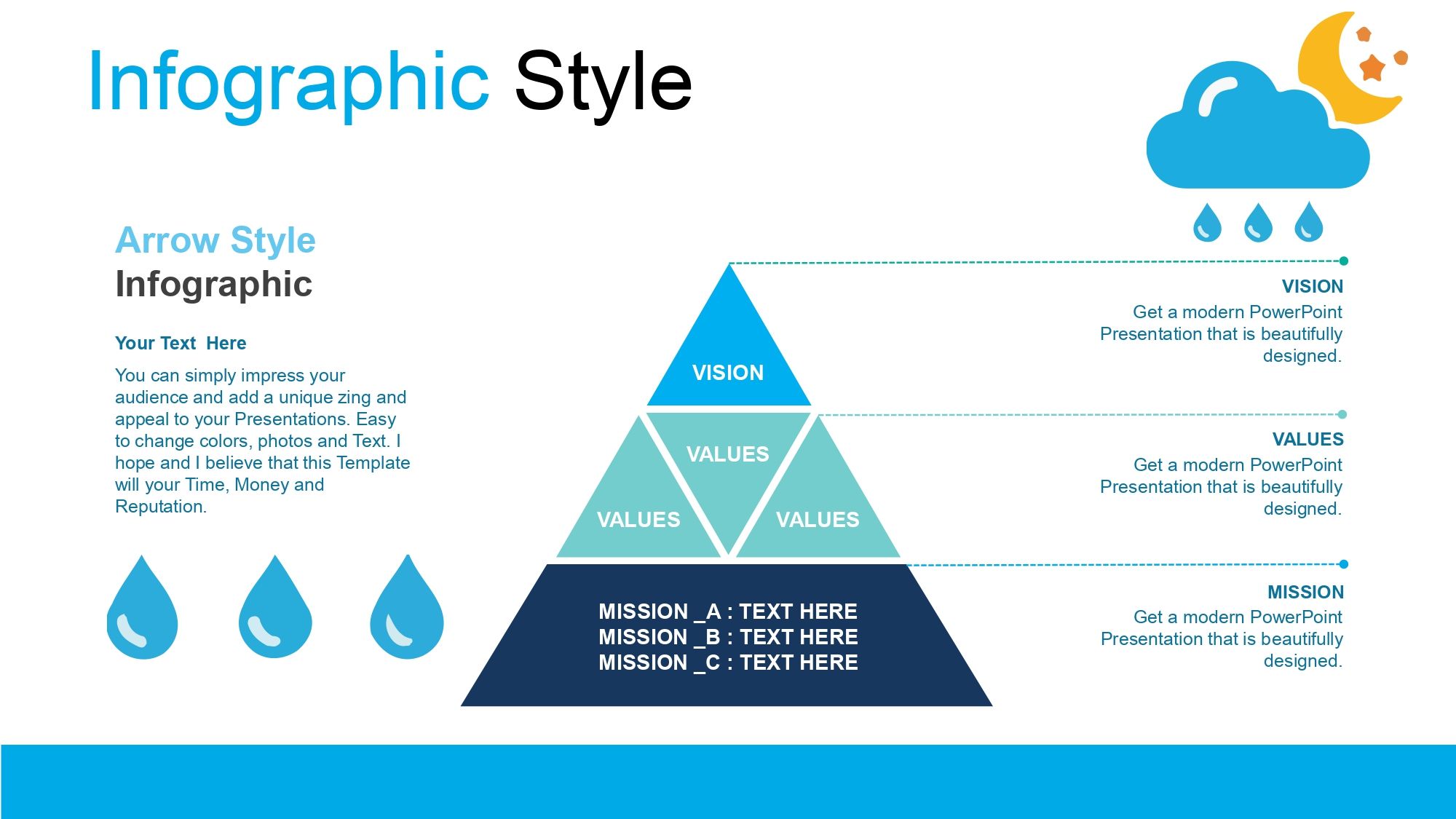 Infographic Style

Arrow Style
Infographic

Your Text Here

You can simply impress your audience and add a unique zing and appeal to your Presentations. Easy to change colors, photos and Text. I hope and I believe that this Template will your Time, Money and Reputation.

VISION

VALUES

VALUES

VALUES

MISSION _A : TEXT HERE
MISSION _B : TEXT HERE
MISSION _C : TEXT HERE

VISION
Get a modern PowerPoint Presentation that is beautifully designed.

VALUES
Get a modern PowerPoint Presentation that is beautifully designed.

MISSION
Get a modern PowerPoint Presentation that is beautifully designed.